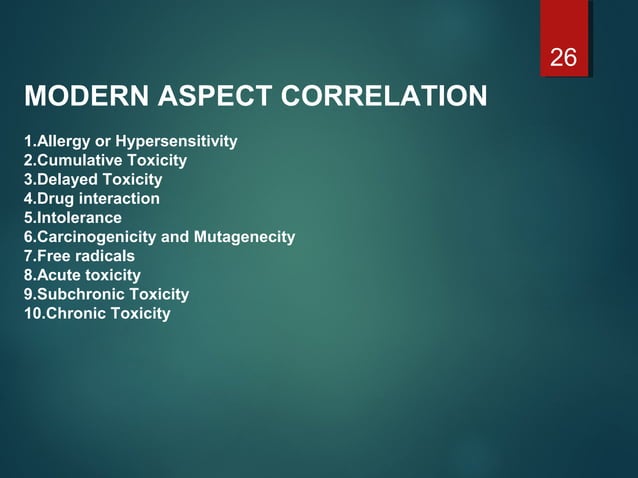 26

MODERN ASPECT CORRELATION

1.Allergy or Hypersensitivity
2.Cumulative Toxicity
3.Delayed Toxicity
4.Drug interaction
5.Intolerance
6.Carcinogenicity and Mutagenecity
7.Free radicals
8.Acute toxicity
9.Subchronic Toxicity
10.Chronic Toxicity